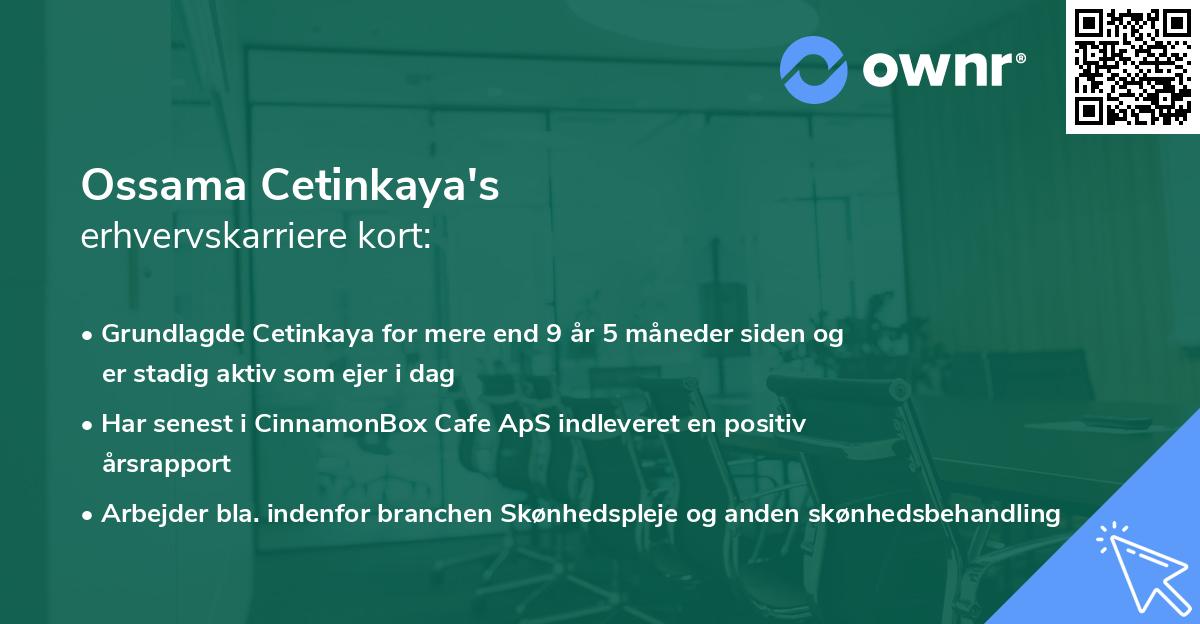 ownr®

Ossama Cetinkaya's
erhvervskarriere kort:

• Grundlagde Cetinkaya for mere end 9 år 5 måneder siden og er stadig aktiv som ejer i dag

• Har senest i CinnamonBox Cafe ApS indleveret en positiv årsrapport

• Arbejder bla. indenfor branchen Skønhedspleje og anden skønhedsbehandling